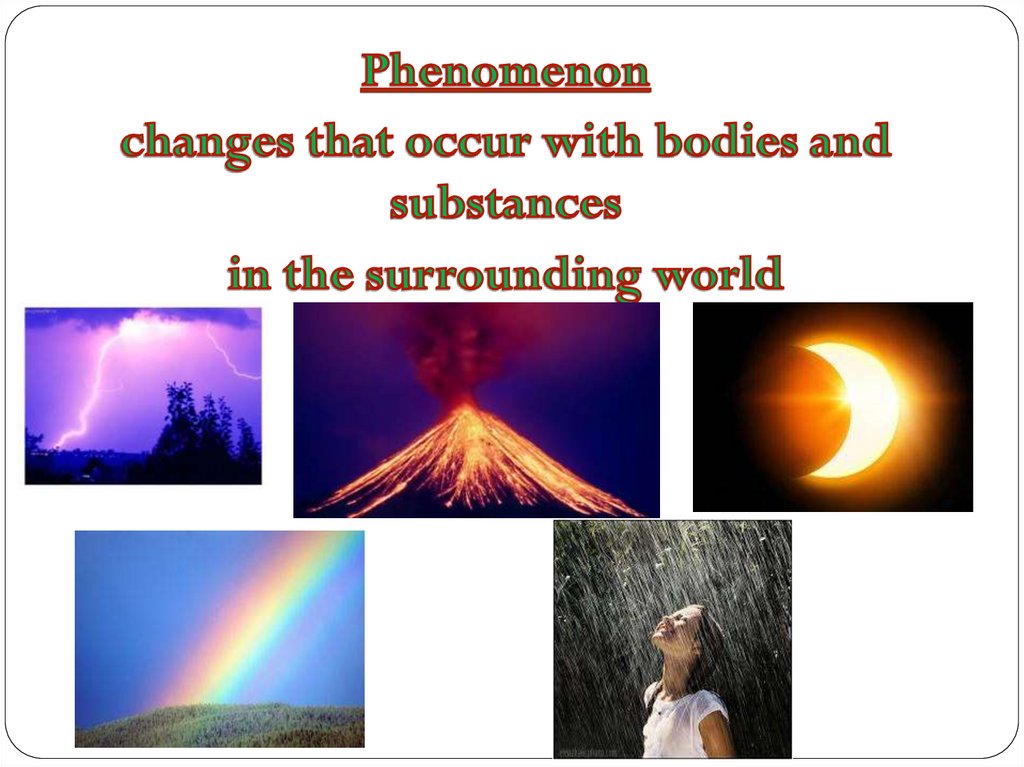 Phenomenon

changes that occur with bodies and substances

in the surrounding world